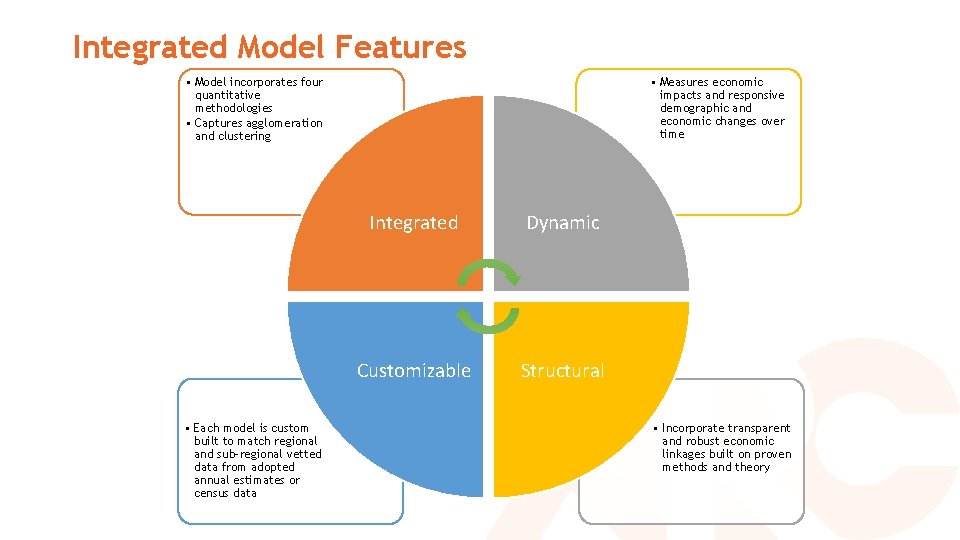 Integrated Model Features

• Model incorporates four quantitative methodologies
• Captures agglomeration and clustering

• Measures economic impacts and responsive demographic and economic changes over time

Integrated

Dynamic

Customizable

Structural

• Each model is custom built to match regional and sub-regional vetted data from adopted annual estimates or census data

• Incorporate transparent and robust economic linkages built on proven methods and theory